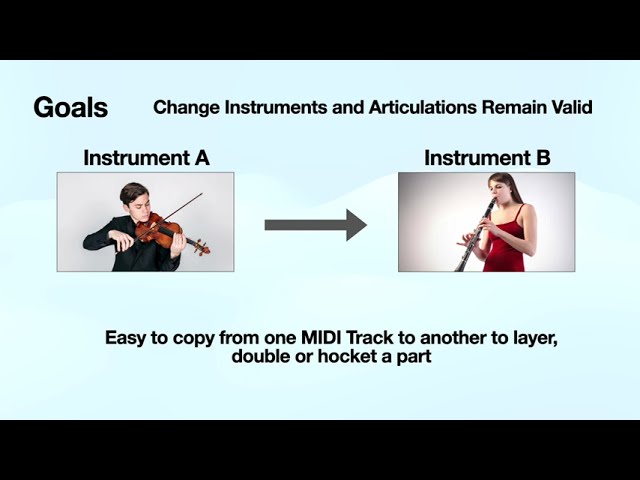 Goals

Change Instruments and Articulations Remain Valid

Instrument A

Instrument B

Easy to copy from one MIDI Track to another to layer, double or hocket a part